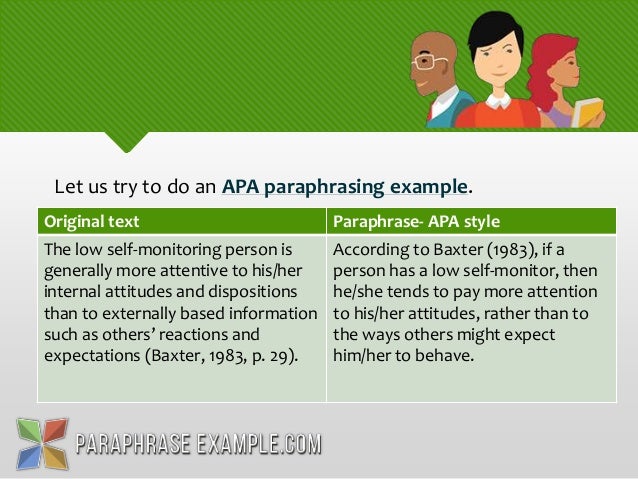 Let us try to do an APA paraphrasing example.

| Original text | Paraphrase- APA style |
|---|---|
| The low self-monitoring person is generally more attentive to his/her internal attitudes and dispositions than to externally based information such as others' reactions and expectations (Baxter, 1983, p. 29). | According to Baxter (1983), if a person has a low self-monitor, then he/she tends to pay more attention to his/her attitudes, rather than to the ways others might expect him/her to behave. |

PARAPHRASE EXAMPLE.COM